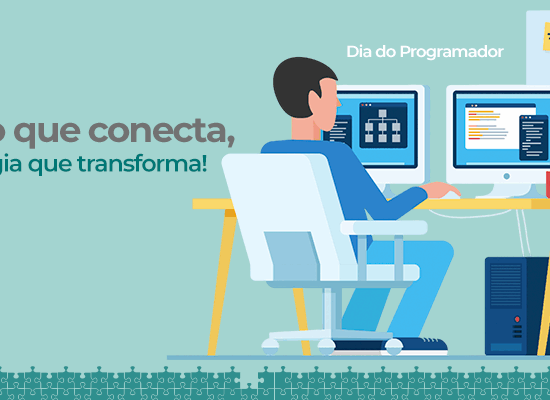 Dia do Programador

o que conecta,
gia que transforma!